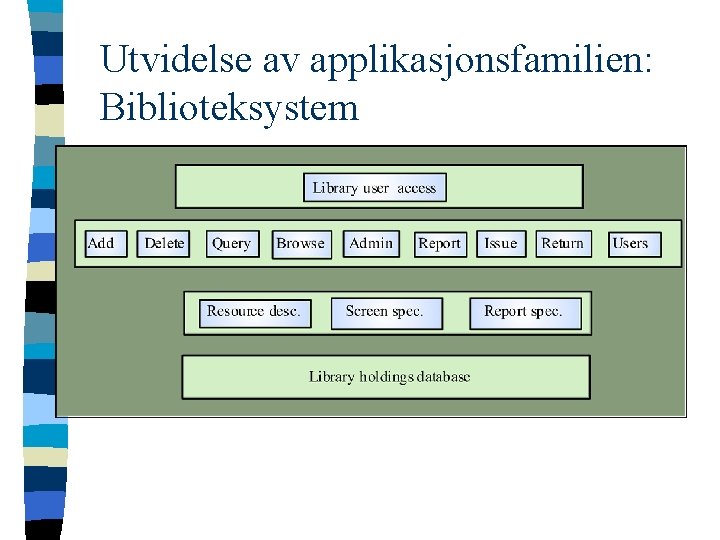 Utvidelse av applikasjonsfamilien: Biblioteksystem

Library user access

Add
Delete
Query
Browse
Admin
Report
Issue
Return
Users

Resource desc.
Screen spec.
Report spec.

Library holdings database